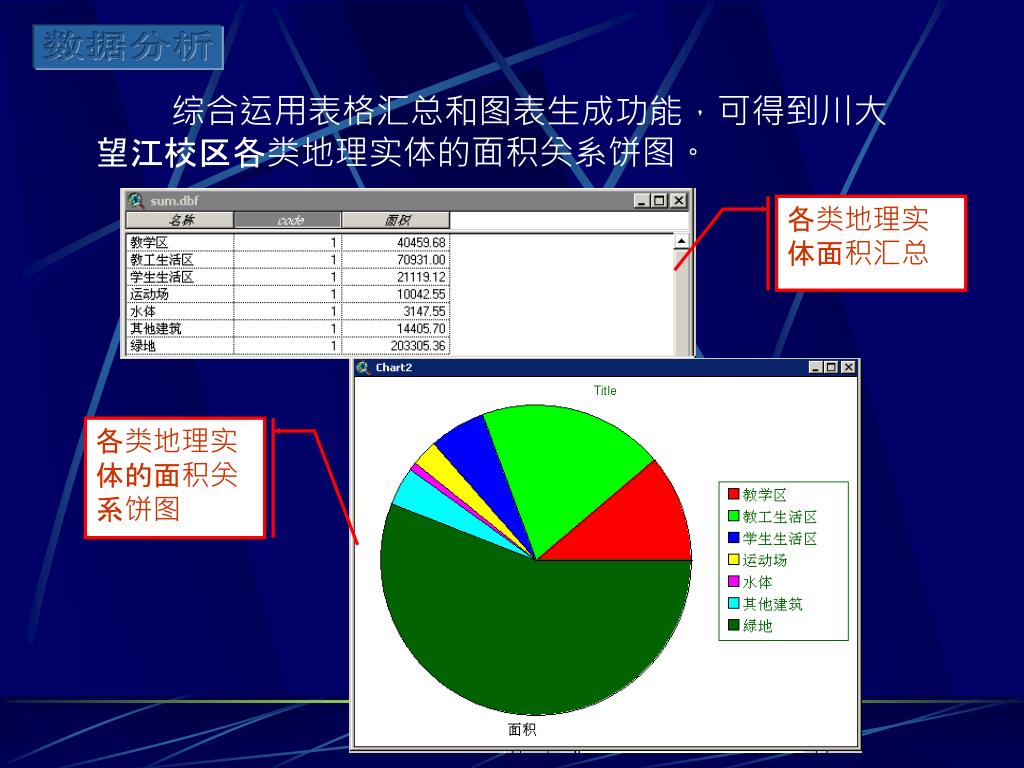 数据分析

综合运用表格汇总和图表生成功能，可得到川大望江校区各类地理实体的面积关系饼图。

sum.dbf

| 名称 | code | 面积 |
|---|---|---|
| 教学区 | 1 | 40459.68 |
| 教工生活区 | 1 | 70931.00 |
| 学生生活区 | 1 | 21119.12 |
| 运动场 | 1 | 10042.55 |
| 水体 | 1 | 3147.55 |
| 其他建筑 | 1 | 14405.70 |
| 绿地 | 1 | 203305.36 |

各类地理实体面积汇总

Chart2

Title

教学区
教工生活区
学生生活区
运动场
水体
其他建筑
绿地

面积

各类地理实体的面积关系饼图